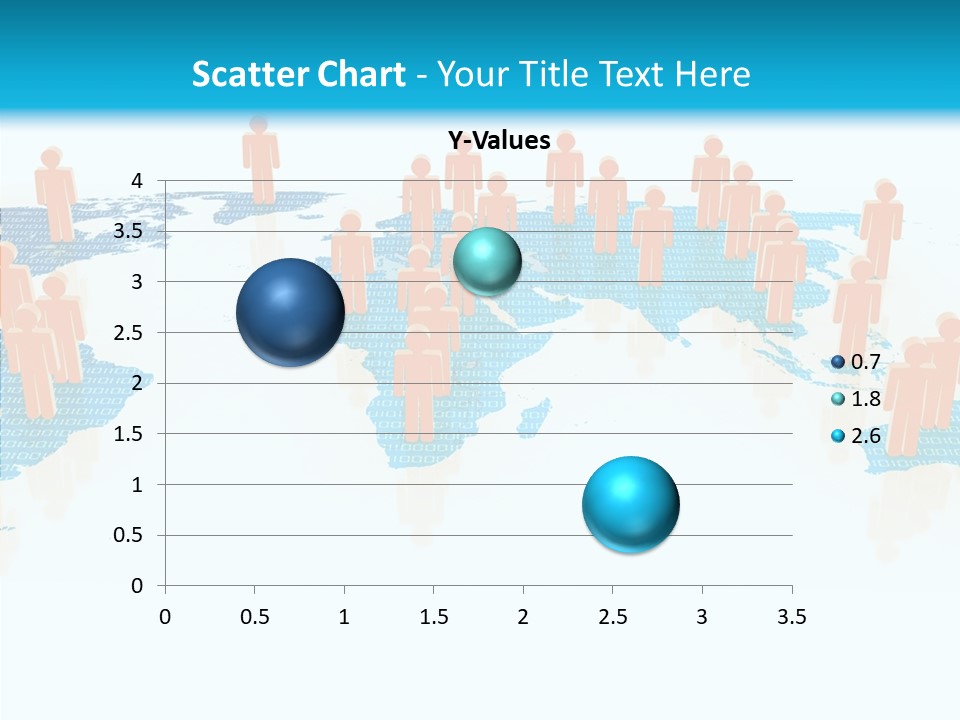 Scatter Chart - Your Title Text Here

Y-Values

4
3.5
3
2.5
2
1.5
1
0.5
0

0 0.5 1 1.5 2 2.5 3 3.5

0.7
1.8
2.6